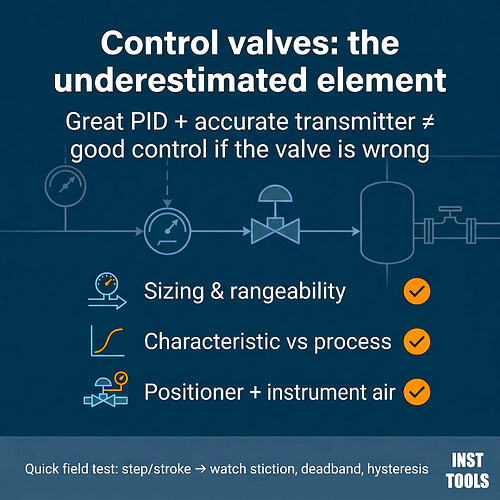 Control valves: the underestimated element

Great PID + accurate transmitter ≠ good control if the valve is wrong

Sizing & rangeability

Characteristic vs process

Positioner + instrument air

Quick field test: step/stroke → watch stiction, deadband, hysteresis

INST TOOLS